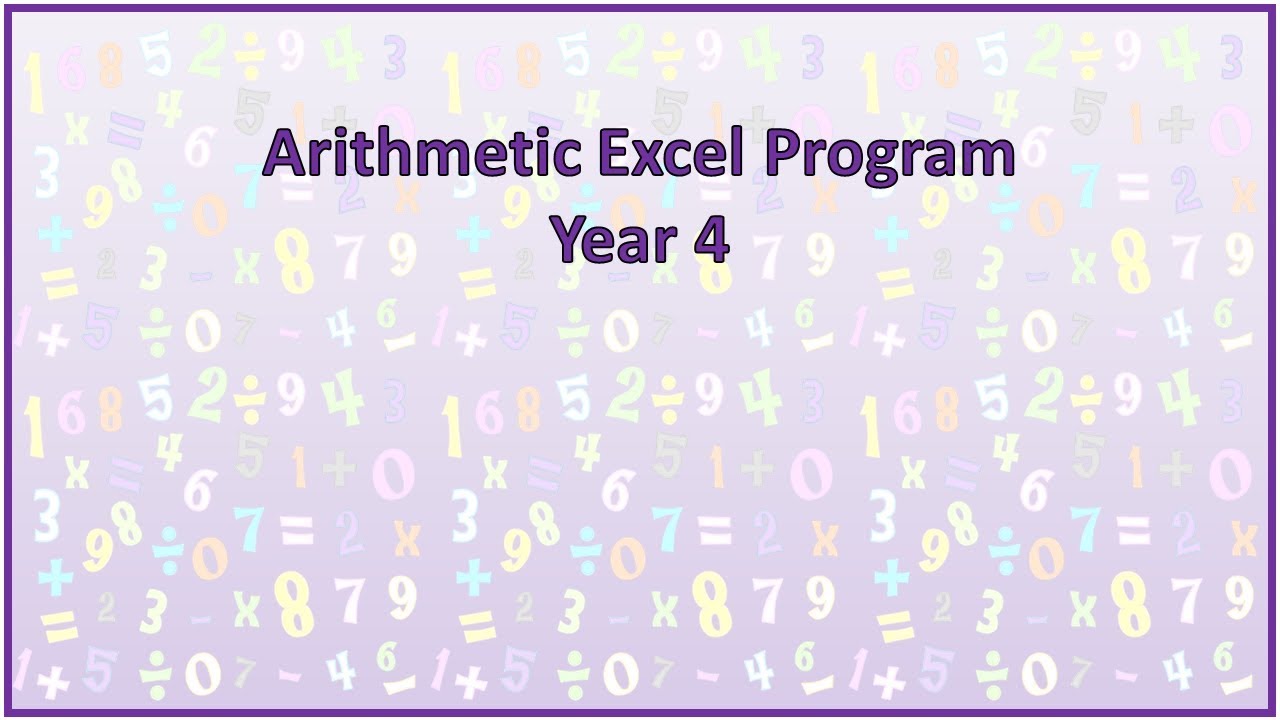 Arithmetic Excel Program
Year 4